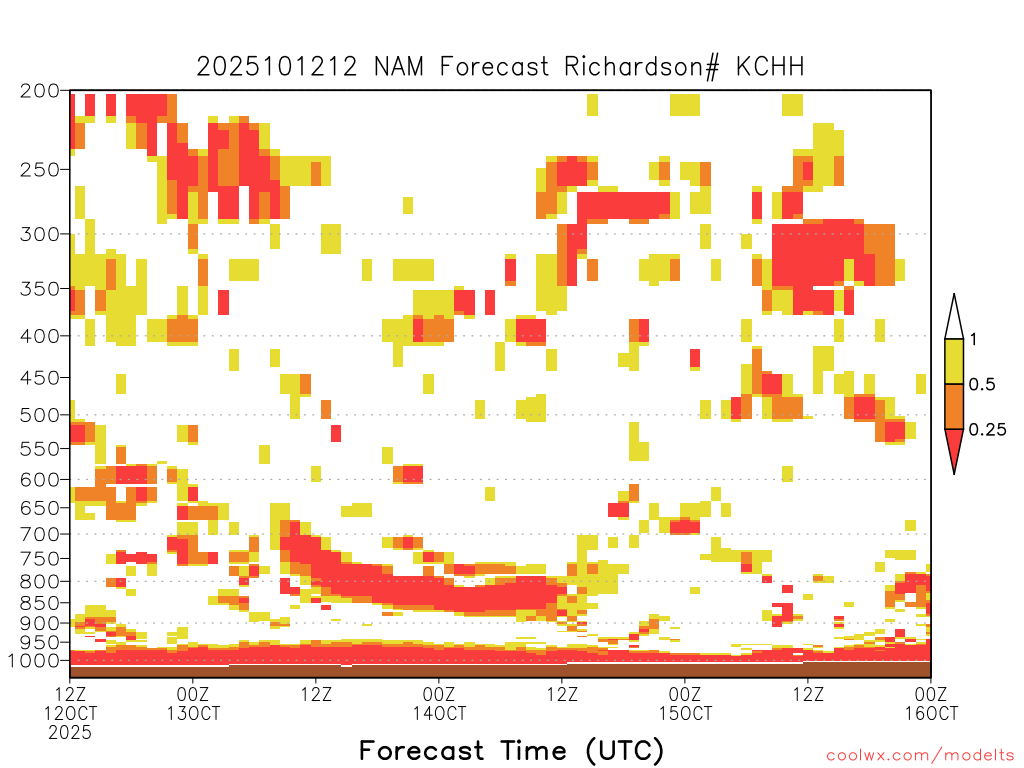 2025101212 NAM Forecast Richardson# KCHH

200
250
300
350
400
450
500
550
600
650
700
750
800
850
900
950
1000

1
0.5
0.25

12Z 12OCT 2025
00Z 13OCT
12Z
00Z 14OCT
12Z
00Z 15OCT
12Z
00Z 16OCT

Forecast Time (UTC)

coolwx.com/modelts